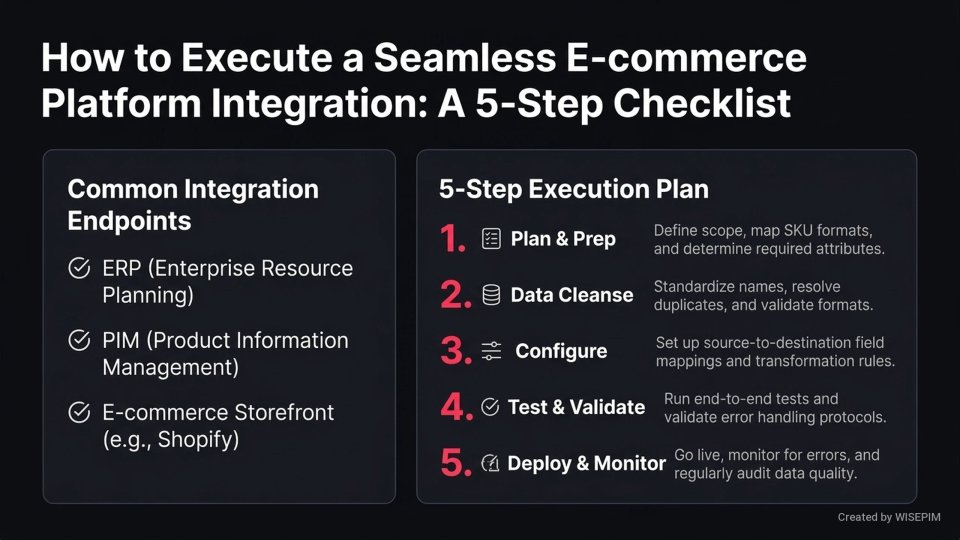 How to Execute a Seamless E-commerce Platform Integration: A 5-Step Checklist

Common Integration Endpoints

ERP (Enterprise Resource Planning)

PIM (Product Information Management)

E-commerce Storefront (e.g., Shopify)

5-Step Execution Plan

1. Plan & Prep
Define scope, map SKU formats, and determine required attributes.

2. Data Cleanse
Standardize names, resolve duplicates, and validate formats.

3. Configure
Set up source-to-destination field mappings and transformation rules.

4. Test & Validate
Run end-to-end tests and validate error handling protocols.

5. Deploy & Monitor
Go live, monitor for errors, and regularly audit data quality.

Created by WISEPIM